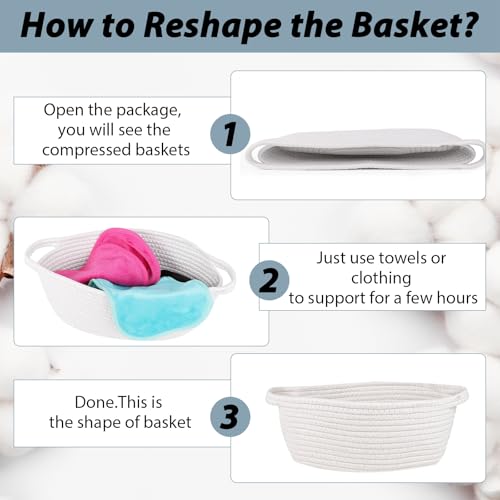 How to Reshape the Basket?

Open the package, you will see the compressed baskets

1

2

Just use towels or clothing to support for a few hours

Done.This is the shape of basket

3